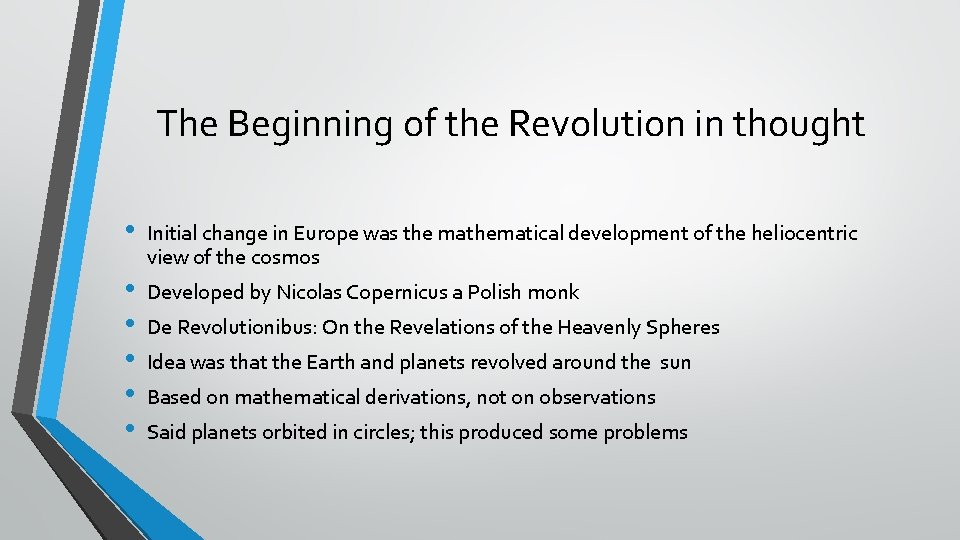 The Beginning of the Revolution in thought

• Initial change in Europe was the mathematical development of the heliocentric view of the cosmos
• Developed by Nicolas Copernicus a Polish monk
• De Revolutionibus: On the Revelations of the Heavenly Spheres
• Idea was that the Earth and planets revolved around the sun
• Based on mathematical derivations, not on observations
• Said planets orbited in circles; this produced some problems